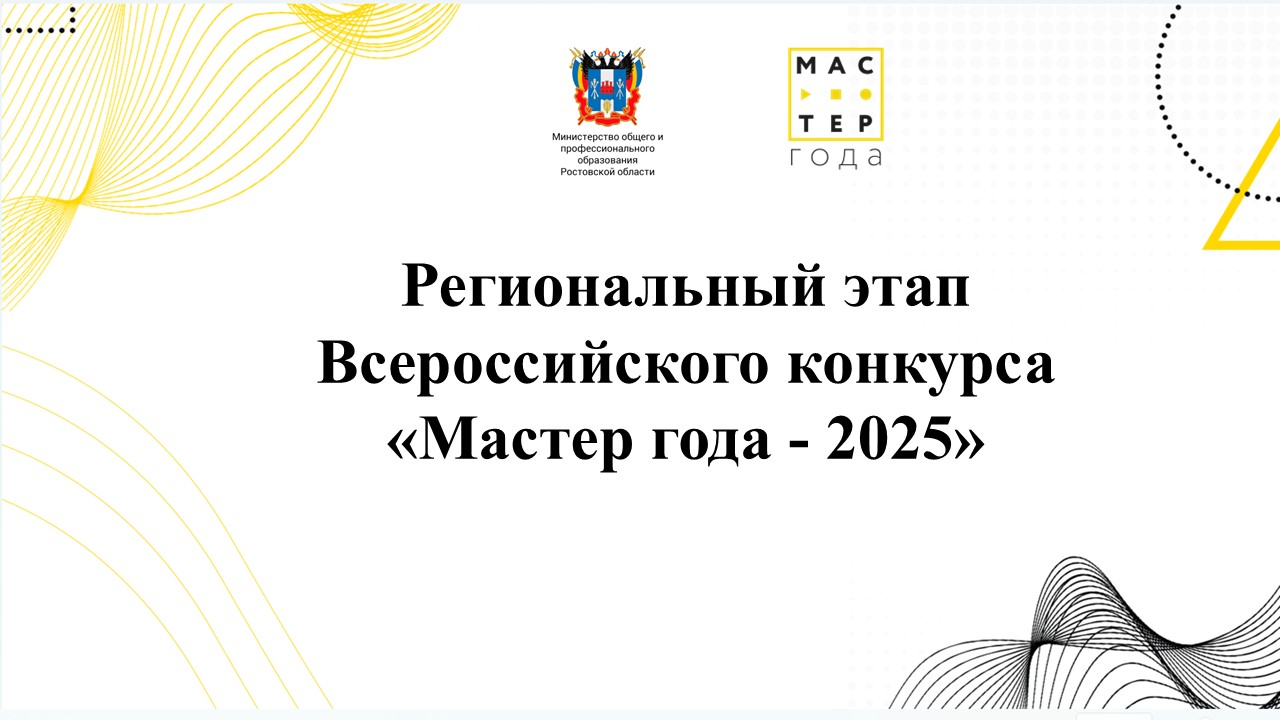 Министерство общего и профессионального образования Ростовской области

МАС
ТЕР
года

Региональный этап Всероссийского конкурса «Мастер года - 2025»